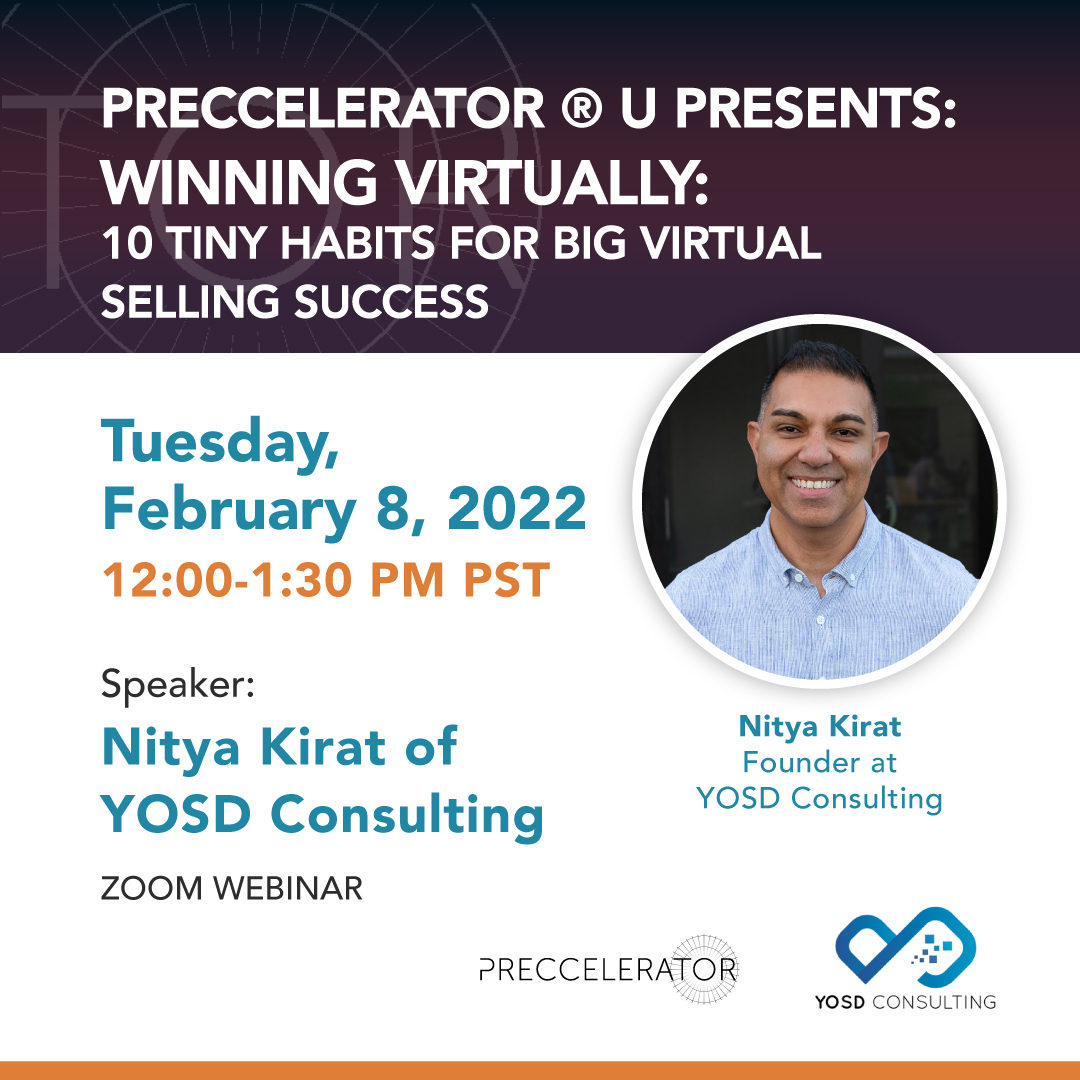 PRECCELERATOR ® U PRESENTS:
WINNING VIRTUALLY:
10 TINY HABITS FOR BIG VIRTUAL SELLING SUCCESS

Tuesday, February 8, 2022
12:00-1:30 PM PST

Speaker:
Nitya Kirat of YOSD Consulting

ZOOM WEBINAR

Nitya Kirat
Founder at YOSD Consulting

PRECCELERATOR

YOSD CONSULTING